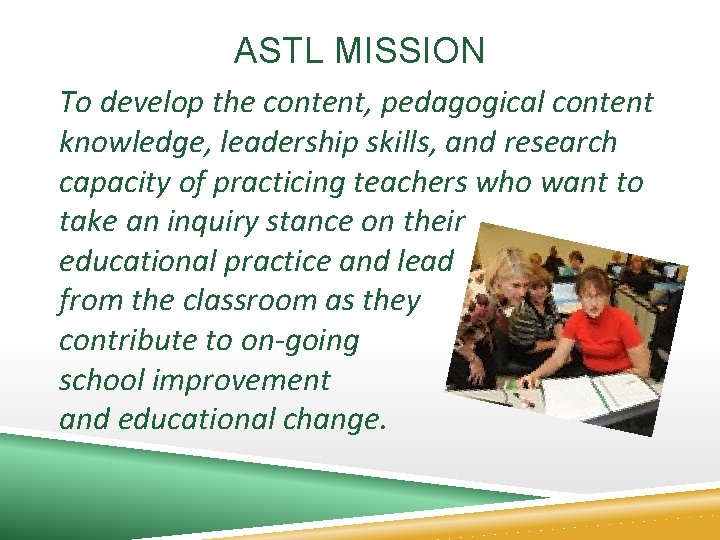 ASTL MISSION

To develop the content, pedagogical content knowledge, leadership skills, and research capacity of practicing teachers who want to take an inquiry stance on their educational practice and lead from the classroom as they contribute to on-going school improvement and educational change.